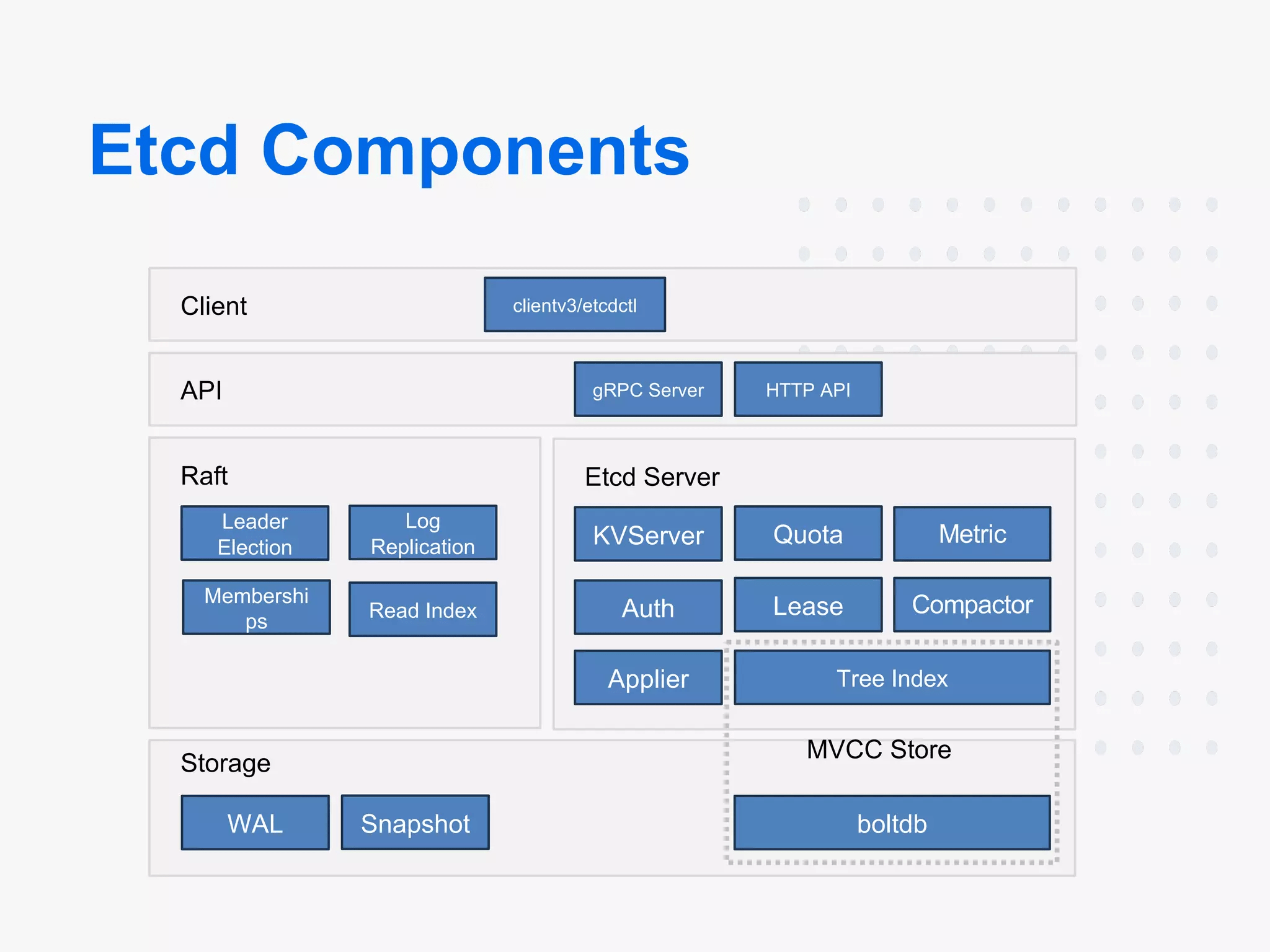 Etcd Components

Client

clientv3/etcdctl

API

gRPC Server

HTTP API

Raft

Leader Election

Log Replication

Membershi ps

Read Index

Etcd Server

KVServer

Quota

Metric

Auth

Lease

Compactor

Applier

Tree Index

MVCC Store

Storage

WAL

Snapshot

boltdb